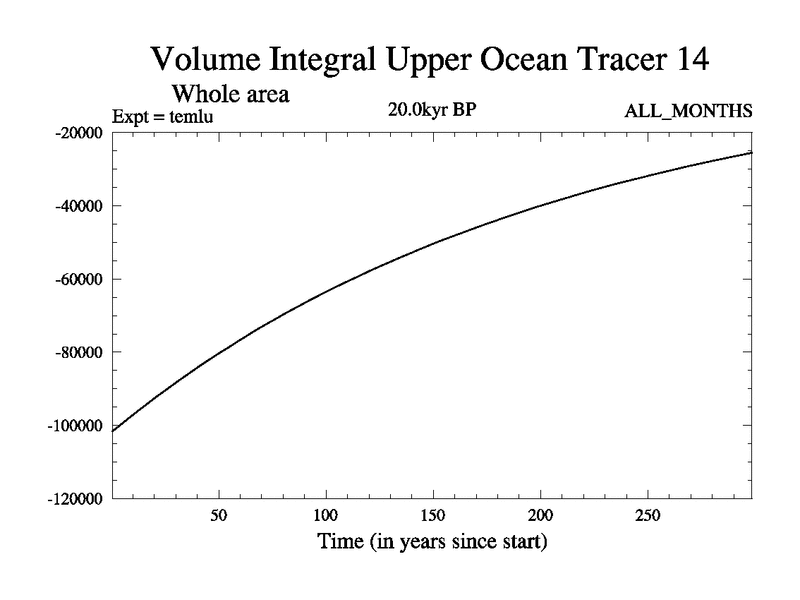 Volume Integral Upper Ocean Tracer 14

Whole area

Expt = temlu

20.0kyr BP

ALL_MONTHS

-20000
-40000
-60000
-80000
-100000
-120000

50
100
150
200
250

Time (in years since start)